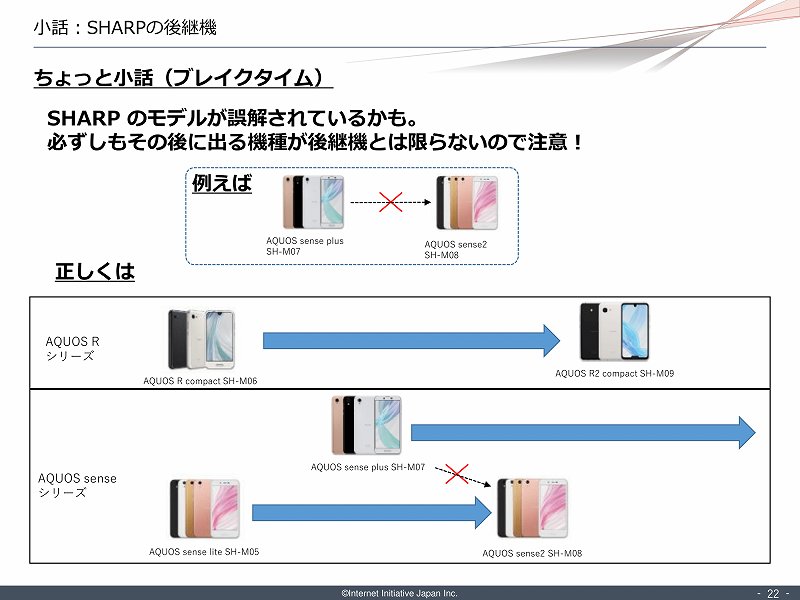 小話：SHARPの後継機

ちょっと小話（ブレイクタイム）

SHARP のモデルが誤解されているかも。
必ずしもその後に出る機種が後継機とは限らないので注意！

例えば

AQUOS sense plus
SH-M07

AQUOS sense2
SH-M08

正しくは

AQUOS R
シリーズ

AQUOS R compact SH-M06

AQUOS R2 compact SH-M09

AQUOS sense
シリーズ

AQUOS sense plus SH-M07

AQUOS sense lite SH-M05

AQUOS sense2 SH-M08

©Internet Initiative Japan Inc.

- 22 -